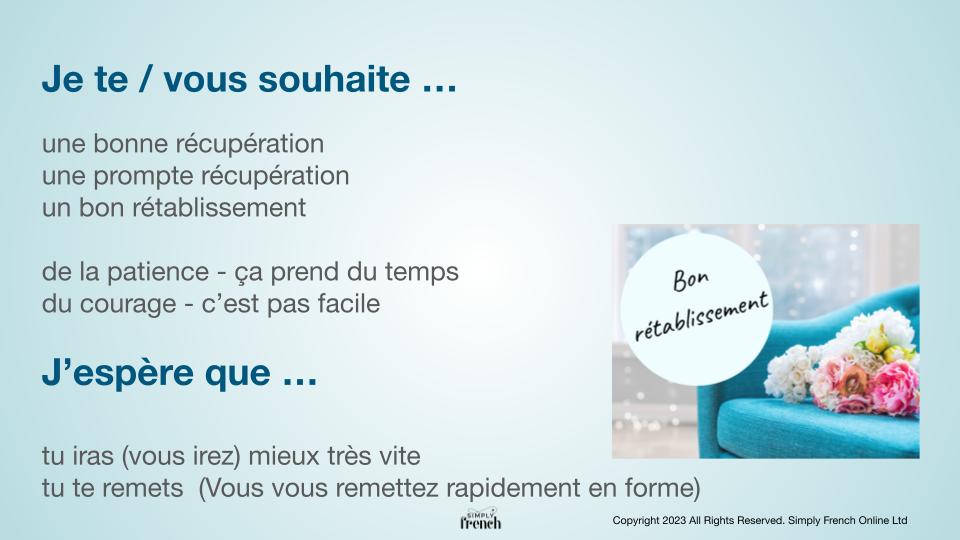 Je te / vous souhaite …

une bonne récupération
une prompte récupération
un bon rétablissement

de la patience - ça prend du temps
du courage - c'est pas facile

J'espère que …

tu iras (vous irez) mieux très vite
tu te remets (Vous vous remettez rapidement en forme)

Bon rétablissement

SIMPLY French

Copyright 2023 All Rights Reserved. Simply French Online Ltd